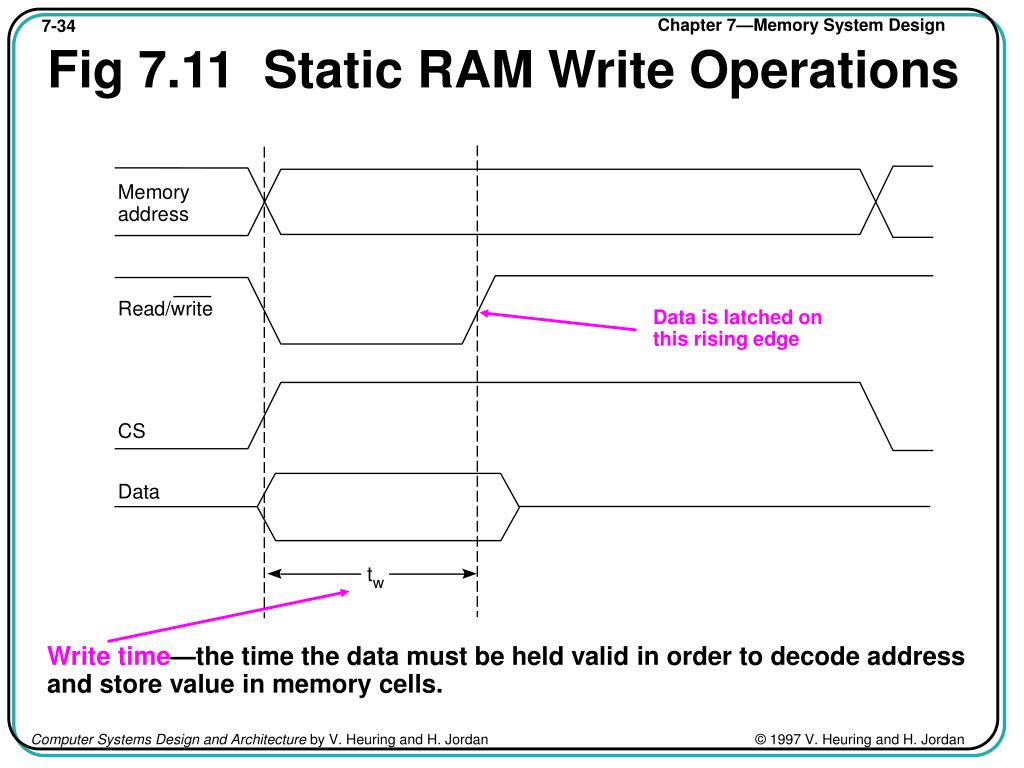 7-34

Chapter 7—Memory System Design

Fig 7.11 Static RAM Write Operations

Memory address

Read/$\overline{\text{write}}$

Data is latched on this rising edge

CS

Data

$t_w$

Write time—the time the data must be held valid in order to decode address and store value in memory cells.

Computer Systems Design and Architecture by V. Heuring and H. Jordan

© 1997 V. Heuring and H. Jordan